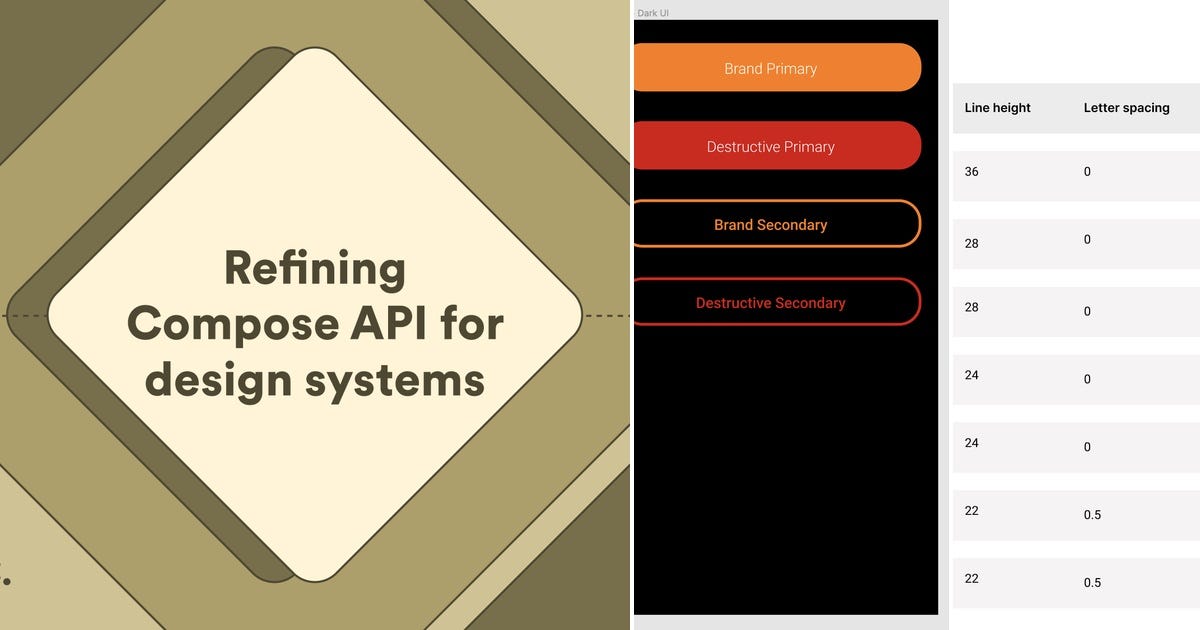 Refining Compose API for design systems

Dark UI

Brand Primary

Destructive Primary

Brand Secondary

Destructive Secondary

| Line height | Letter spacing |
|---|---|
| 36 | 0 |
| 28 | 0 |
| 28 | 0 |
| 24 | 0 |
| 24 | 0 |
| 22 | 0.5 |
| 22 | 0.5 |